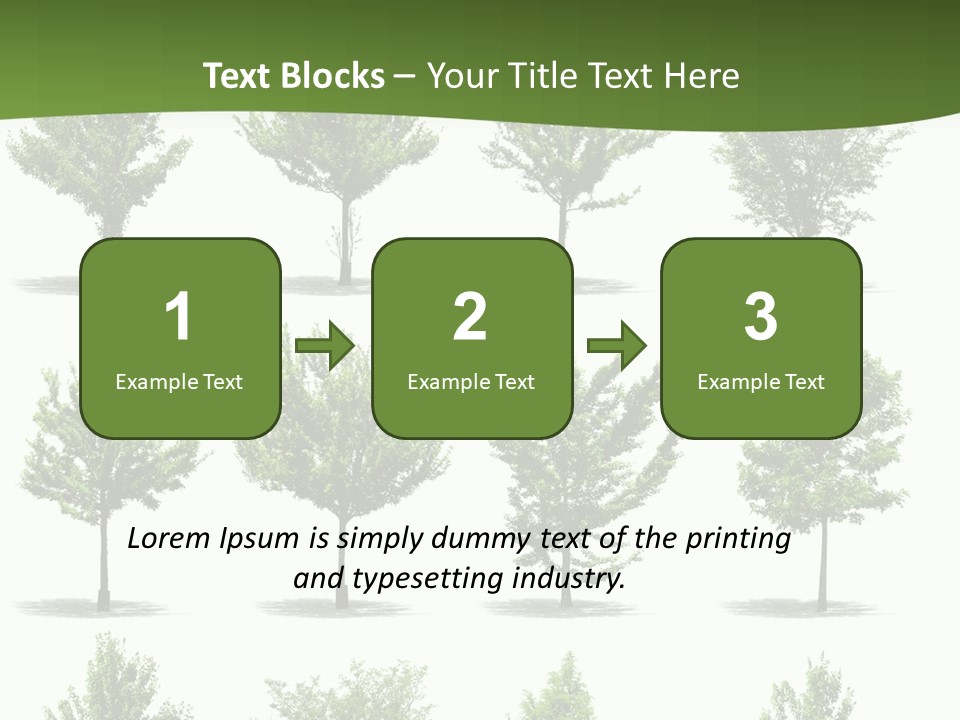 Text Blocks – Your Title Text Here

1
Example Text

2
Example Text

3
Example Text

Lorem Ipsum is simply dummy text of the printing and typesetting industry.